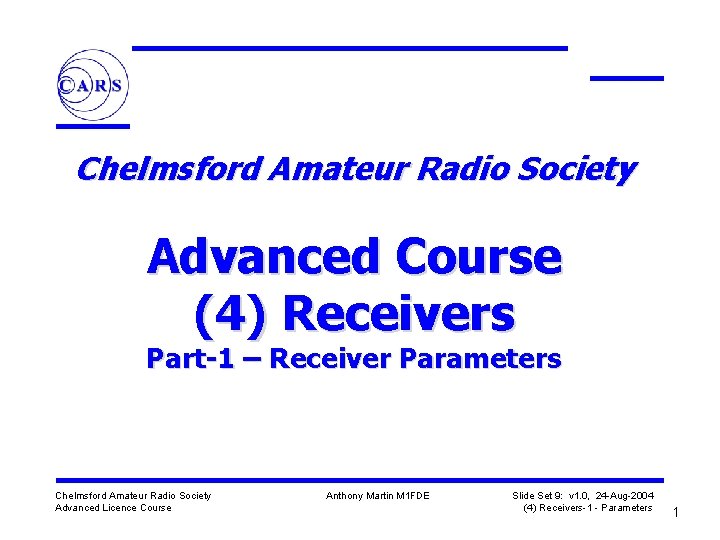 CARS

Chelmsford Amateur Radio Society

Advanced Course
(4) Receivers
Part-1 – Receiver Parameters

Chelmsford Amateur Radio Society
Advanced Licence Course

Anthony Martin M1FDE

Slide Set 9: v1.0, 24-Aug-2004
(4) Receivers-1 - Parameters

1